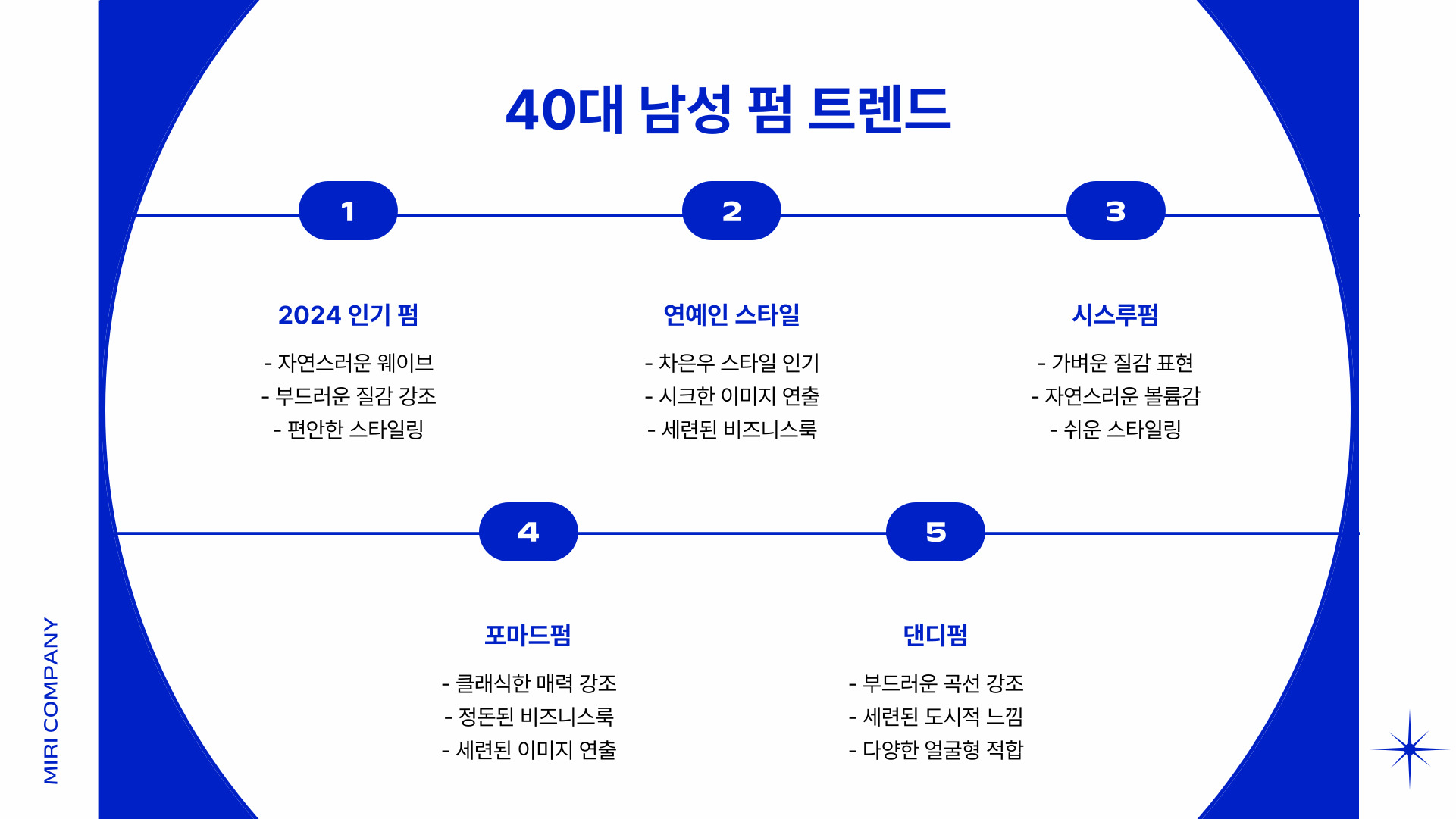 40대 남성 펌 트렌드

1

2024 인기 펌

- 자연스러운 웨이브
- 부드러운 질감 강조
- 편안한 스타일링

2

연예인 스타일

- 차은우 스타일 인기
- 시크한 이미지 연출
- 세련된 비즈니스룩

3

시스루펌

- 가벼운 질감 표현
- 자연스러운 볼륨감
- 쉬운 스타일링

4

포마드펌

- 클래식한 매력 강조
- 정돈된 비즈니스룩
- 세련된 이미지 연출

5

댄디펌

- 부드러운 곡선 강조
- 세련된 도시적 느낌
- 다양한 얼굴형 적합

MIRI COMPANY